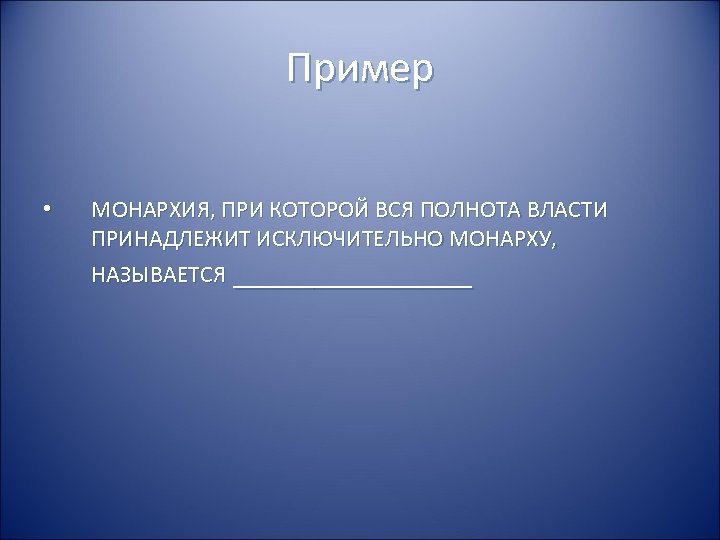 Пример

• МОНАРХИЯ, ПРИ КОТОРОЙ ВСЯ ПОЛНОТА ВЛАСТИ ПРИНАДЛЕЖИТ ИСКЛЮЧИТЕЛЬНО МОНАРХУ, НАЗЫВАЕТСЯ ______________________